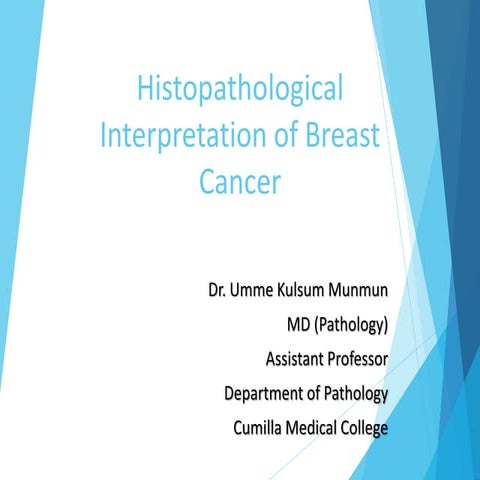 Histopathological Interpretation of Breast Cancer

Dr. Umme Kulsum Munmun
MD (Pathology)
Assistant Professor
Department of Pathology
Cumilla Medical College